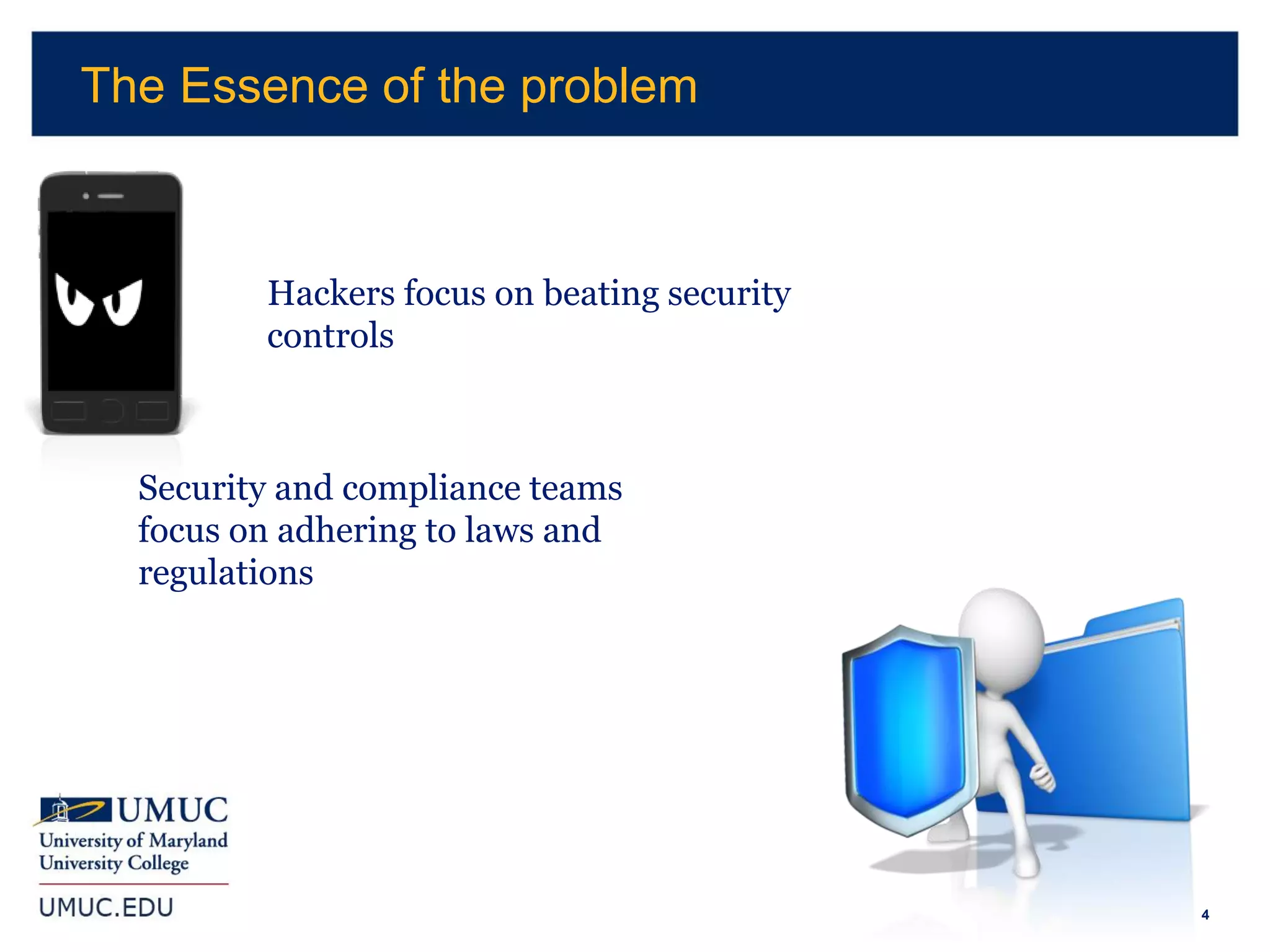 The Essence of the problem

Hackers focus on beating security controls

Security and compliance teams focus on adhering to laws and regulations

UMUC
University of Maryland University College

UMUC.EDU

4